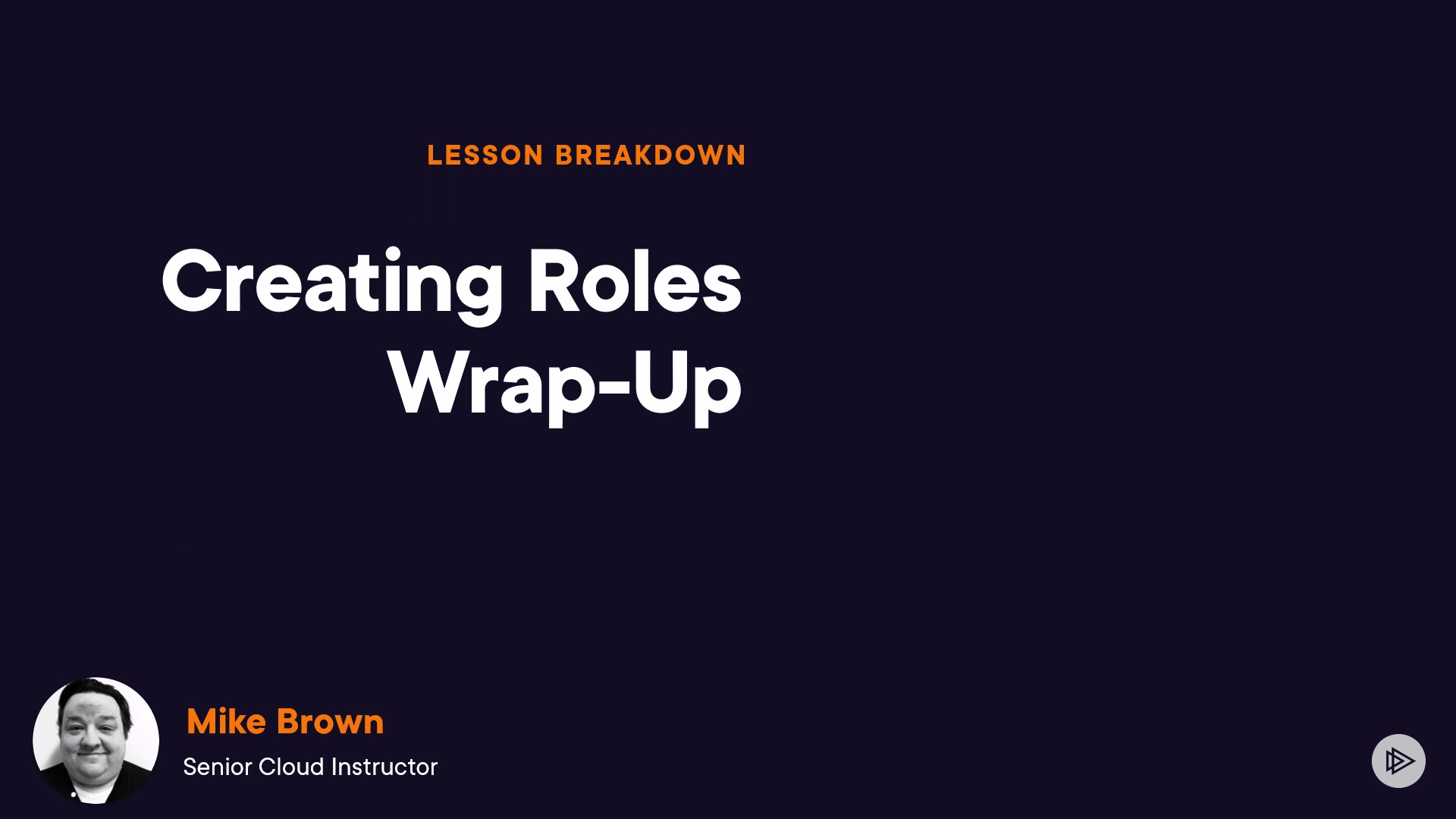 LESSON BREAKDOWN

Creating Roles Wrap-Up

Mike Brown

Senior Cloud Instructor